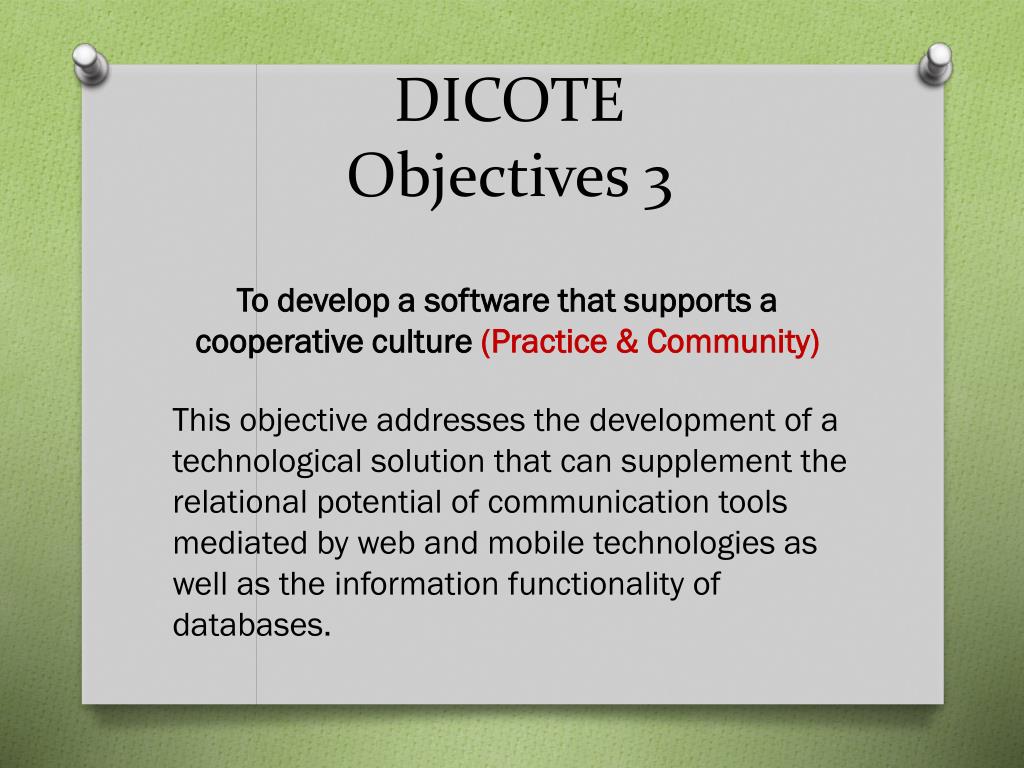 DICOTE
Objectives 3

To develop a software that supports a cooperative culture (Practice & Community)

This objective addresses the development of a technological solution that can supplement the relational potential of communication tools mediated by web and mobile technologies as well as the information functionality of databases.